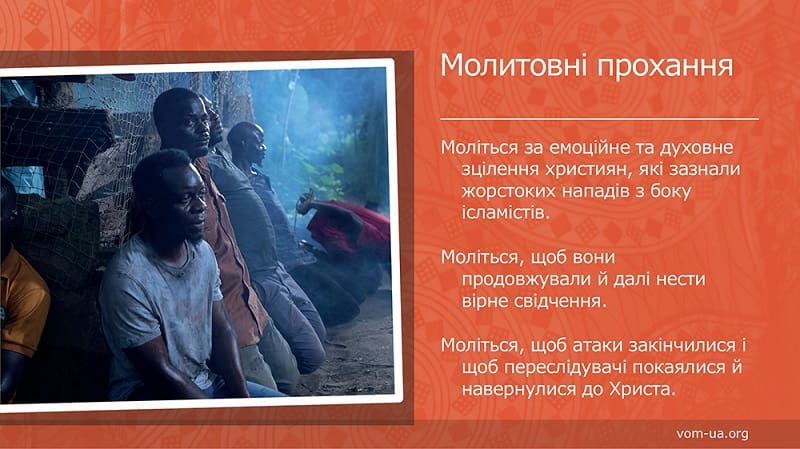 Молитовні прохання

Моліться за емоційне та духовне зцілення християн, які зазнали жорстоких нападів з боку ісламістів.

Моліться, щоб вони продовжували й далі нести вірне свідчення.

Моліться, щоб атаки закінчилися і щоб переслідувачі покаялися й навернулися до Христа.

vom-ua.org